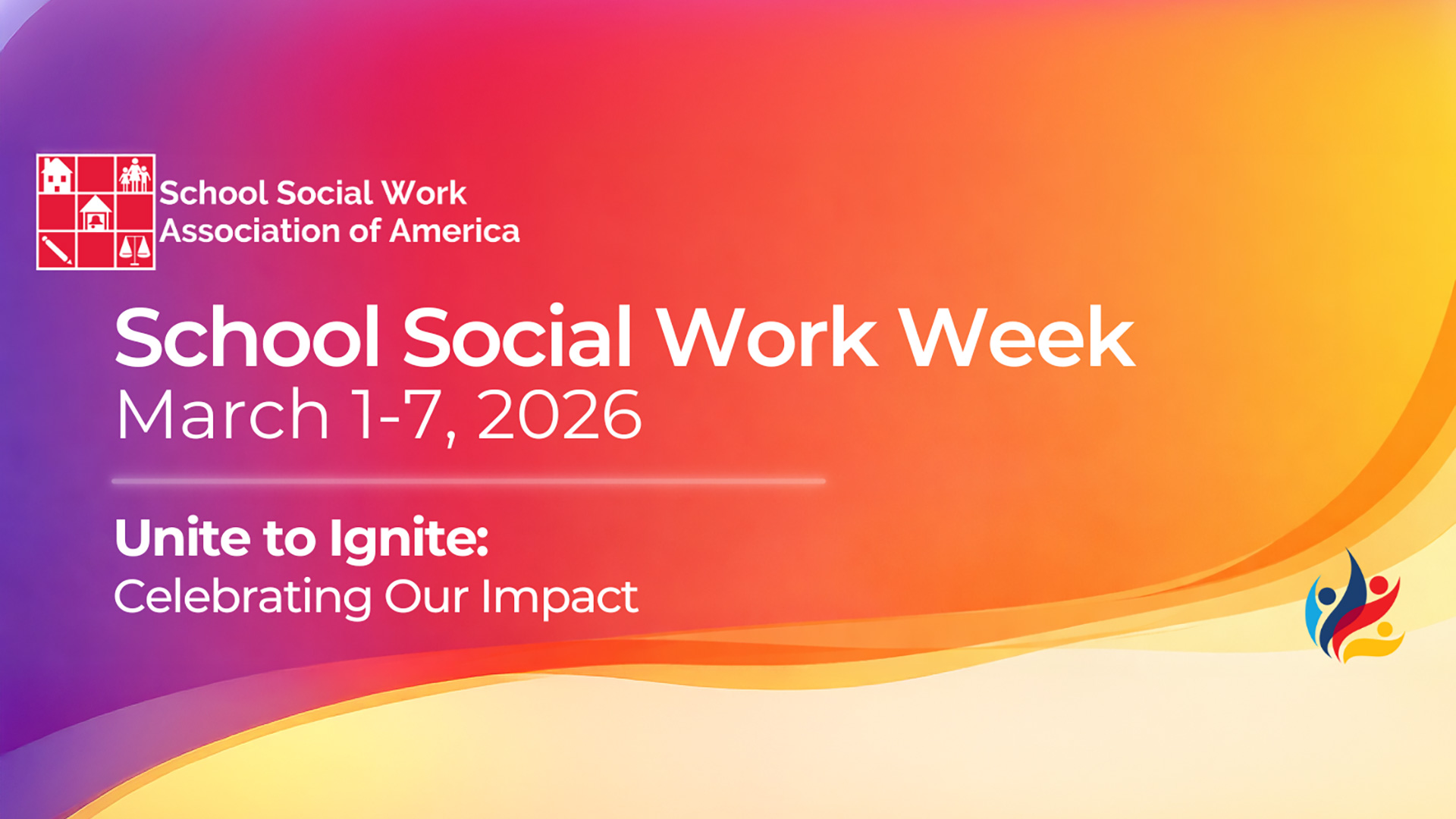 School Social Work Association of America

School Social Work Week
March 1-7, 2026

Unite to Ignite:
Celebrating Our Impact